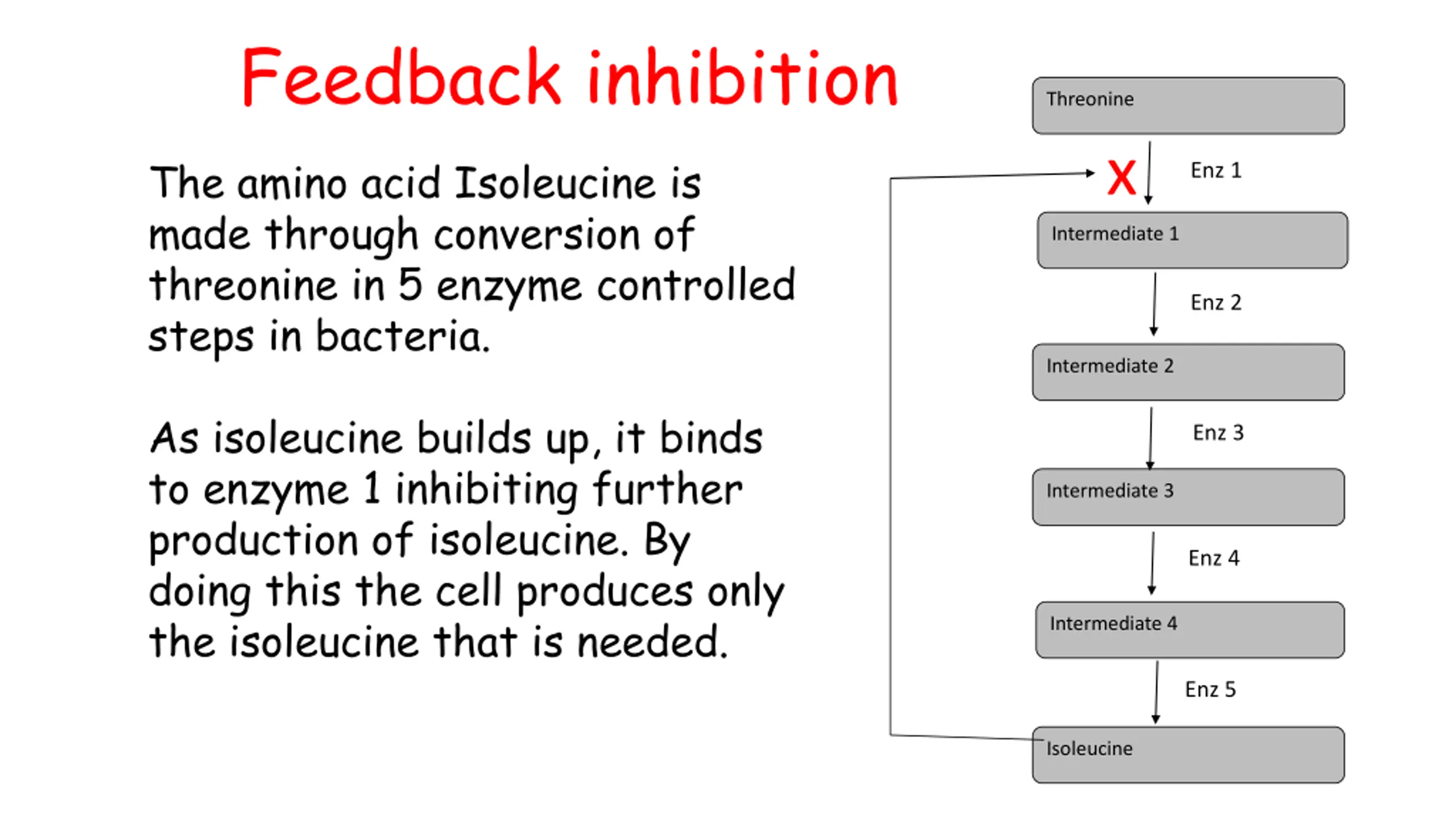 Feedback inhibition

The amino acid Isoleucine is made through conversion of threonine in 5 enzyme controlled steps in bacteria.

As isoleucine builds up, it binds to enzyme 1 inhibiting further production of isoleucine. By doing this the cell produces only the isoleucine that is needed.

Threonine

X

Enz 1

Intermediate 1

Enz 2

Intermediate 2

Enz 3

Intermediate 3

Enz 4

Intermediate 4

Enz 5

Isoleucine